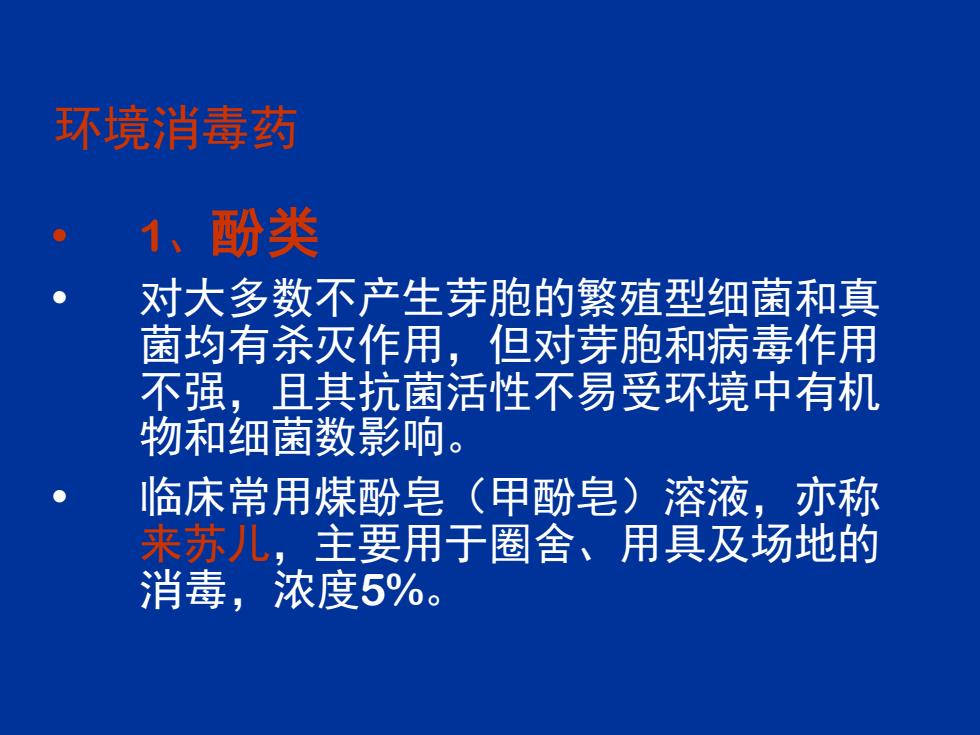 环境消毒药

• 1、酚类

• 对大多数不产生芽胞的繁殖型细菌和真菌均有杀灭作用，但对芽胞和病毒作用不强，且其抗菌活性不易受环境中有机物和细菌数影响。

• 临床常用煤酚皂（甲酚皂）溶液，亦称来苏儿，主要用于圈舍、用具及场地的消毒，浓度5%。